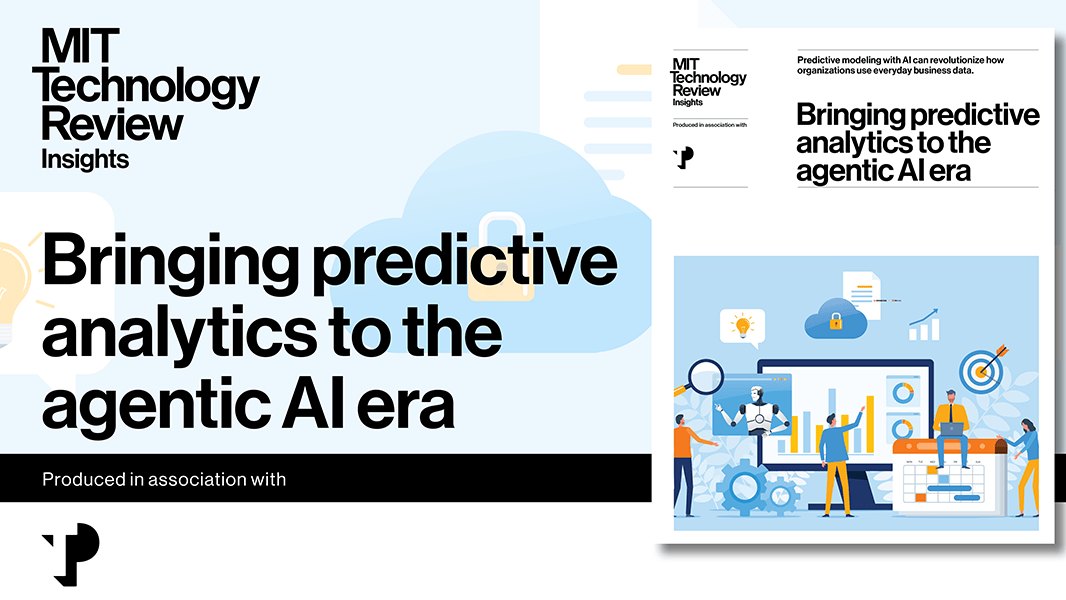 MIT
Technology
Review
Insights

Bringing predictive analytics to the agentic AI era

Produced in association with

MIT
Technology
Review
Insights

Produced in association with

Predictive modeling with AI can revolutionize how organizations use everyday business data.

Bringing predictive analytics to the agentic AI era